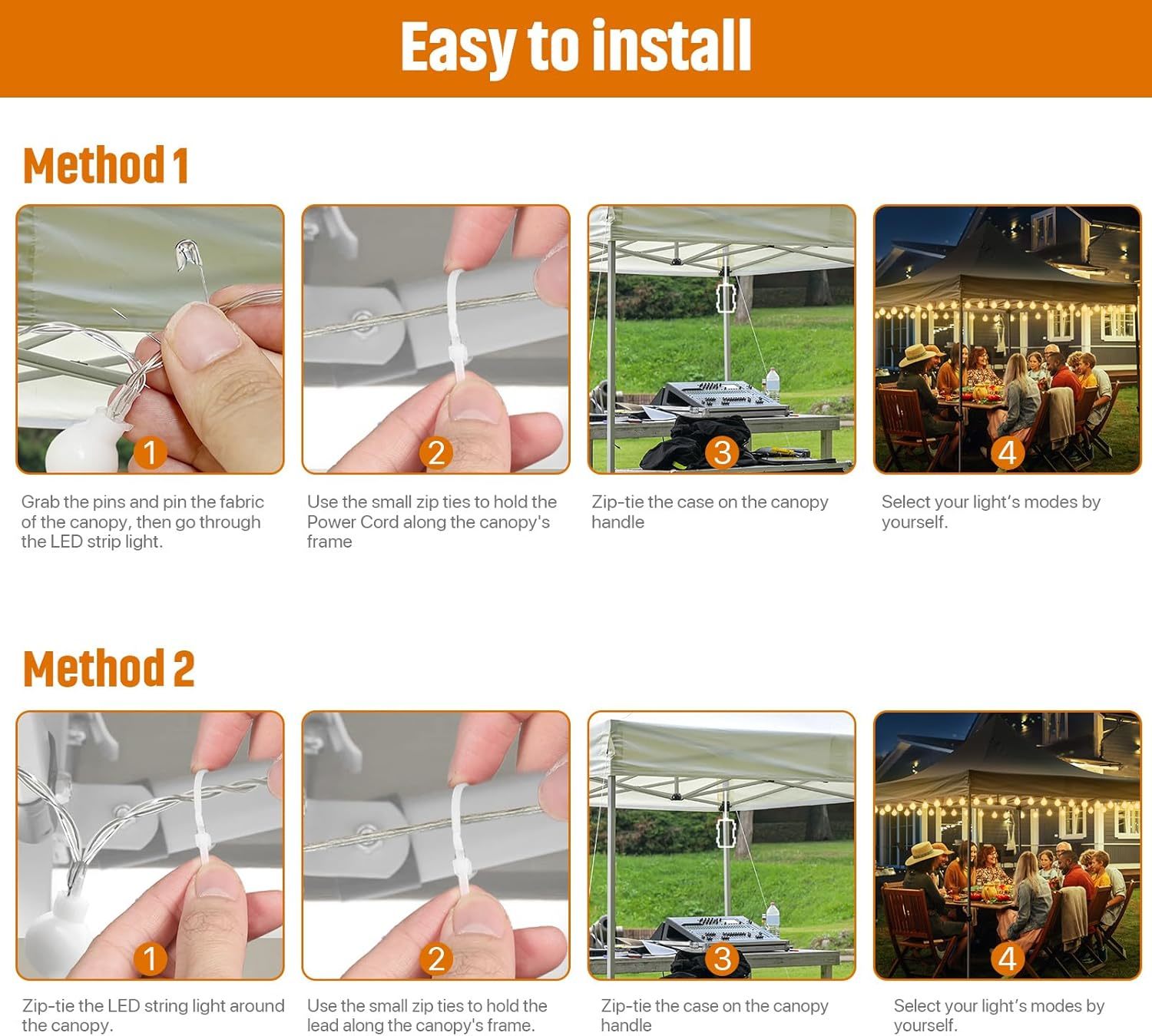 Easy to install

Method 1

1

Grab the pins and pin the fabric of the canopy, then go through the LED strip light.

2

Use the small zip ties to hold the Power Cord along the canopy's frame

3

Zip-tie the case on the canopy handle

4

Select your light's modes by yourself.

Method 2

1

Zip-tie the LED string light around the canopy.

2

Use the small zip ties to hold the lead along the canopy's frame.

3

Zip-tie the case on the canopy handle

4

Select your light's modes by yourself.